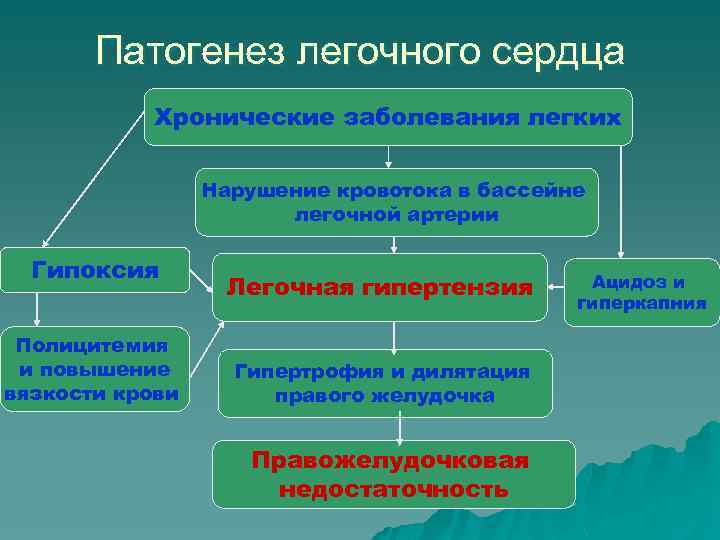 Патогенез легочного сердца

Хронические заболевания легких

Нарушение кровотока в бассейне легочной артерии

Гипоксия

Легочная гипертензия

Ацидоз и гиперкапния

Полицитемия и повышение вязкости крови

Гипертрофия и дилятация правого желудочка

Правожелудочковая недостаточность